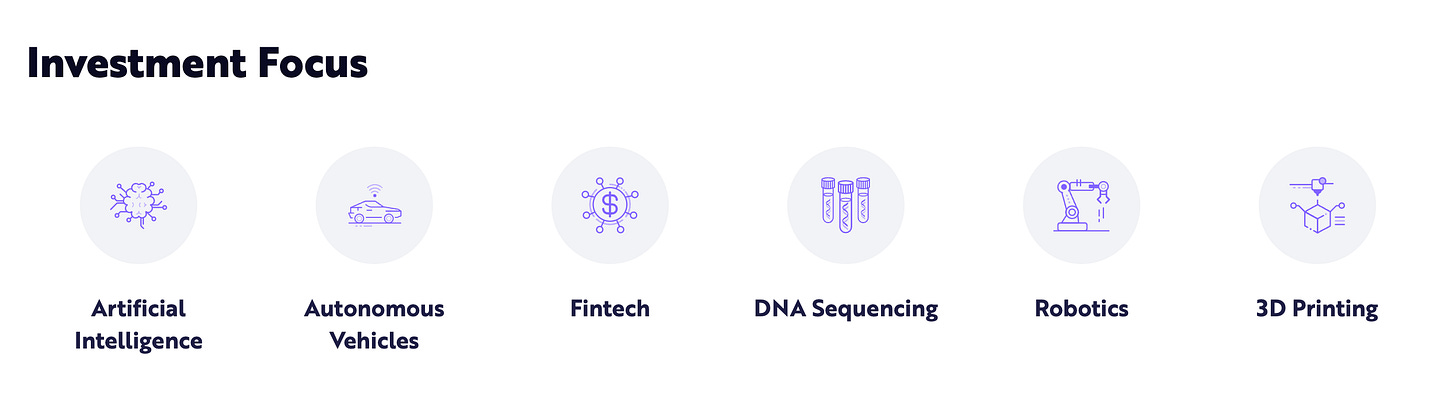 Investment Focus

Artificial Intelligence

Autonomous Vehicles

Fintech

DNA Sequencing

Robotics

3D Printing